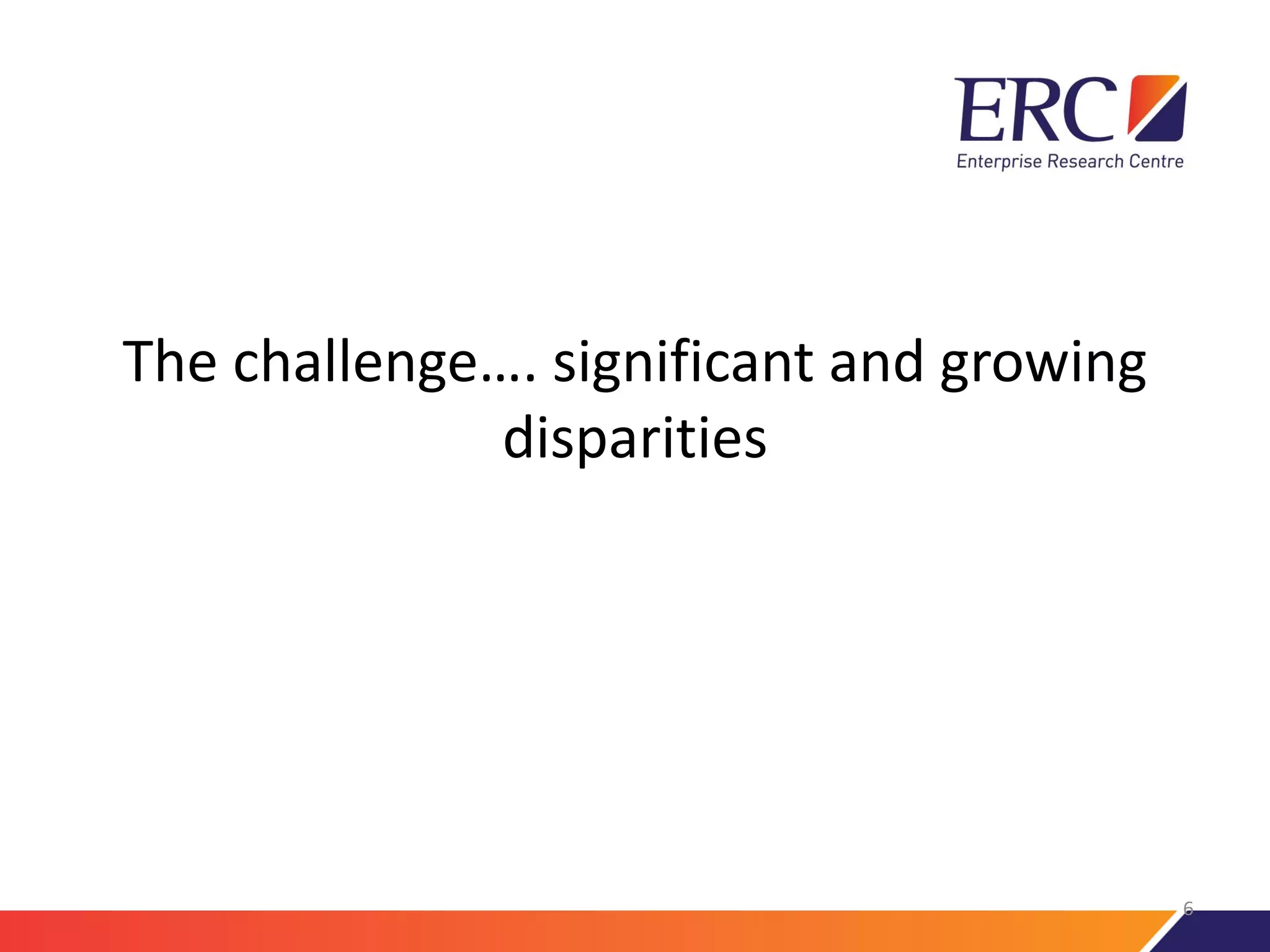 ERC
Enterprise Research Centre

The challenge…. significant and growing disparities

6